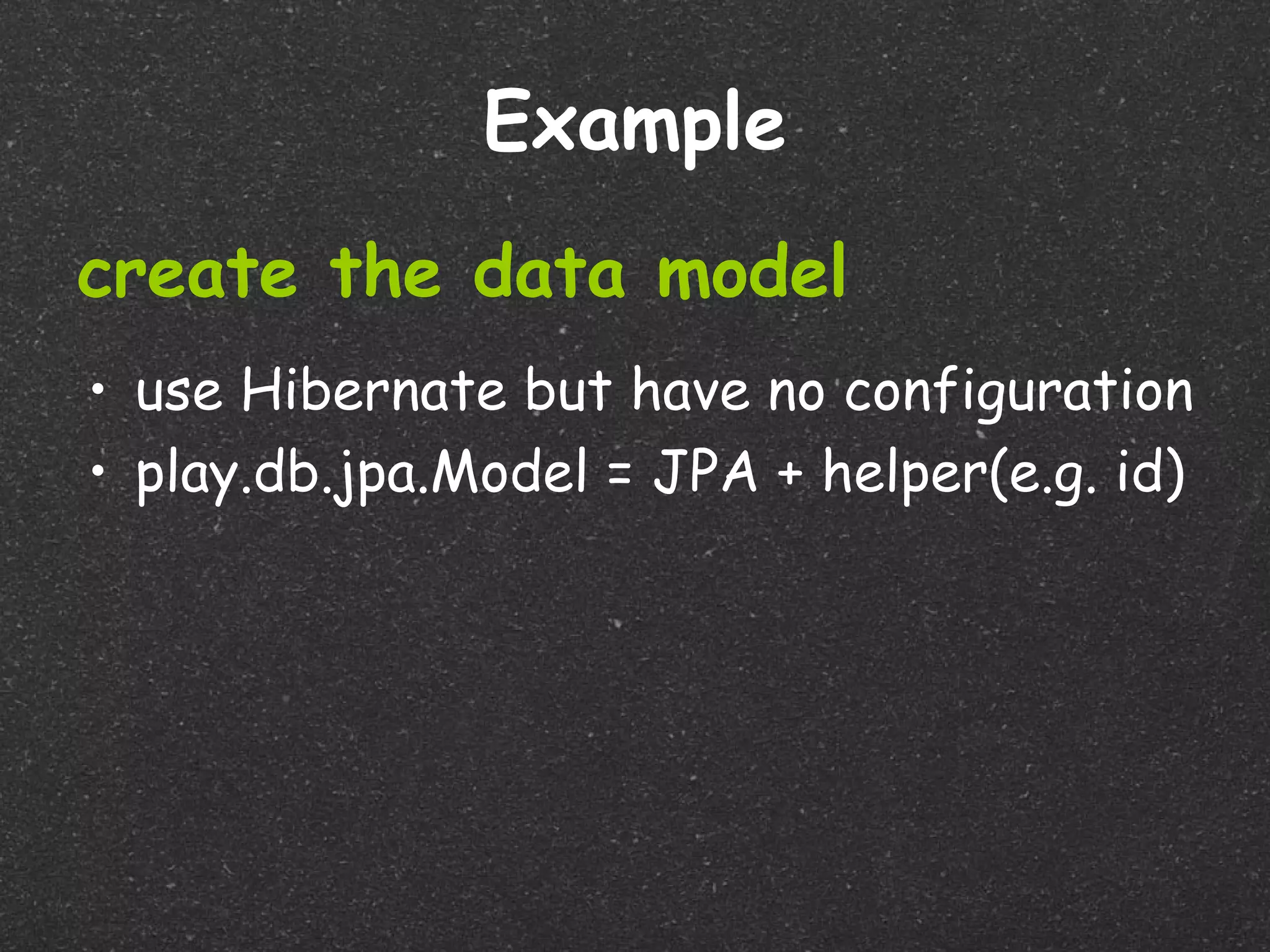 Example

create the data model

• use Hibernate but have no configuration
• play.db.jpa.Model = JPA + helper(e.g. id)